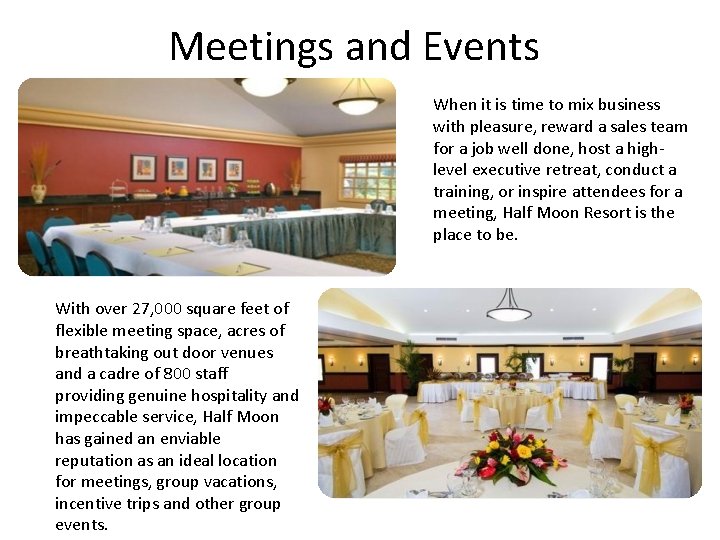 Meetings and Events

When it is time to mix business with pleasure, reward a sales team for a job well done, host a high-level executive retreat, conduct a training, or inspire attendees for a meeting, Half Moon Resort is the place to be.

With over 27,000 square feet of flexible meeting space, acres of breathtaking out door venues and a cadre of 800 staff providing genuine hospitality and impeccable service, Half Moon has gained an enviable reputation as an ideal location for meetings, group vacations, incentive trips and other group events.